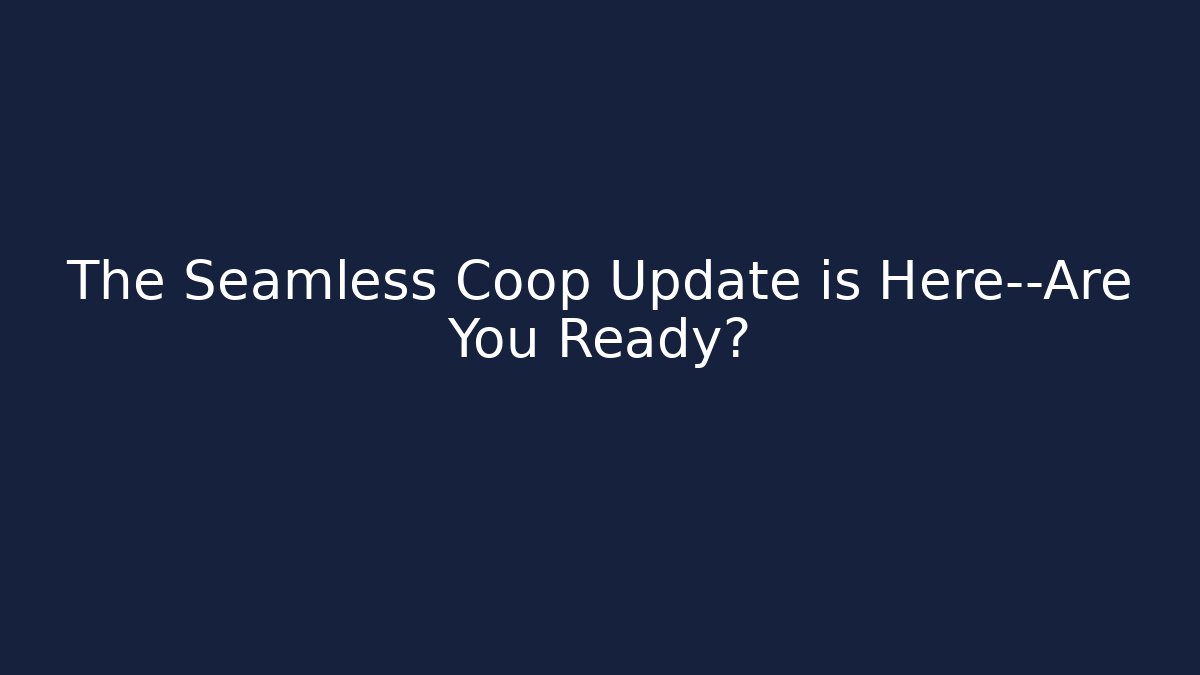 The Seamless Coop Update is Here--Are You Ready?